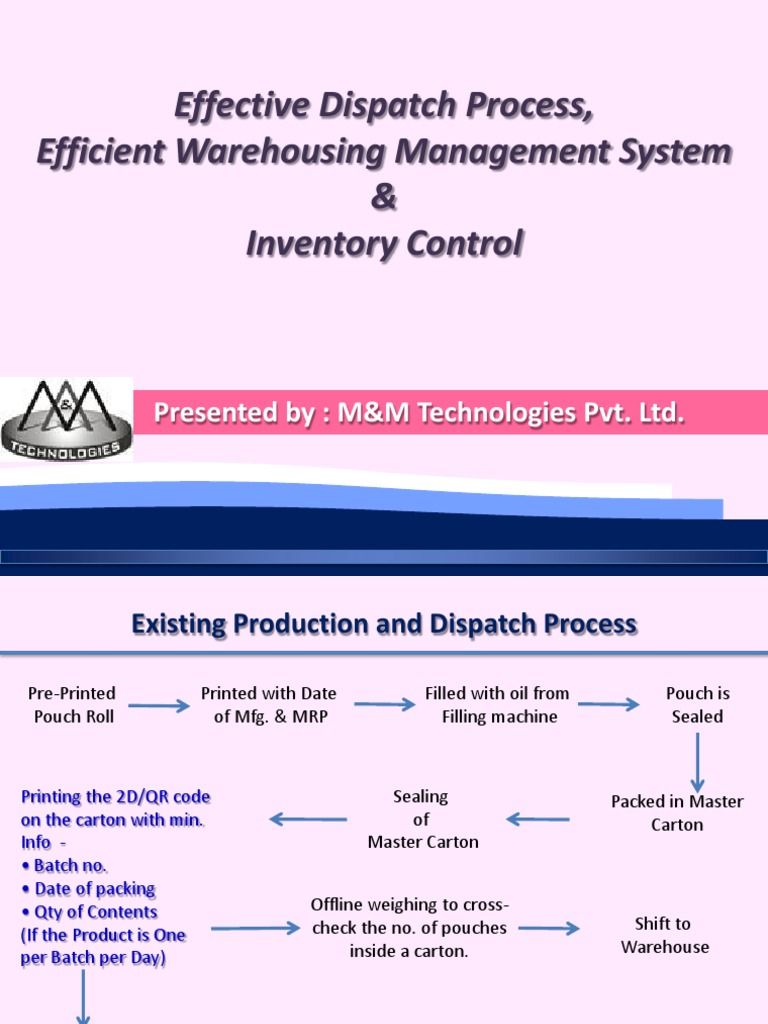 Effective Dispatch Process,
Efficient Warehousing Management System
&
Inventory Control

M&M
TECHNOLOGIES

Presented by : M&M Technologies Pvt. Ltd.

Existing Production and Dispatch Process

Pre-Printed Pouch Roll

Printed with Date of Mfg. & MRP

Filled with oil from Filling machine

Pouch is Sealed

Packed in Master Carton

Sealing of Master Carton

Printing the 2D/QR code on the carton with min. Info -
• Batch no.
• Date of packing
• Qty of Contents
(If the Product is One per Batch per Day)

Offline weighing to cross-check the no. of pouches inside a carton.

Shift to Warehouse